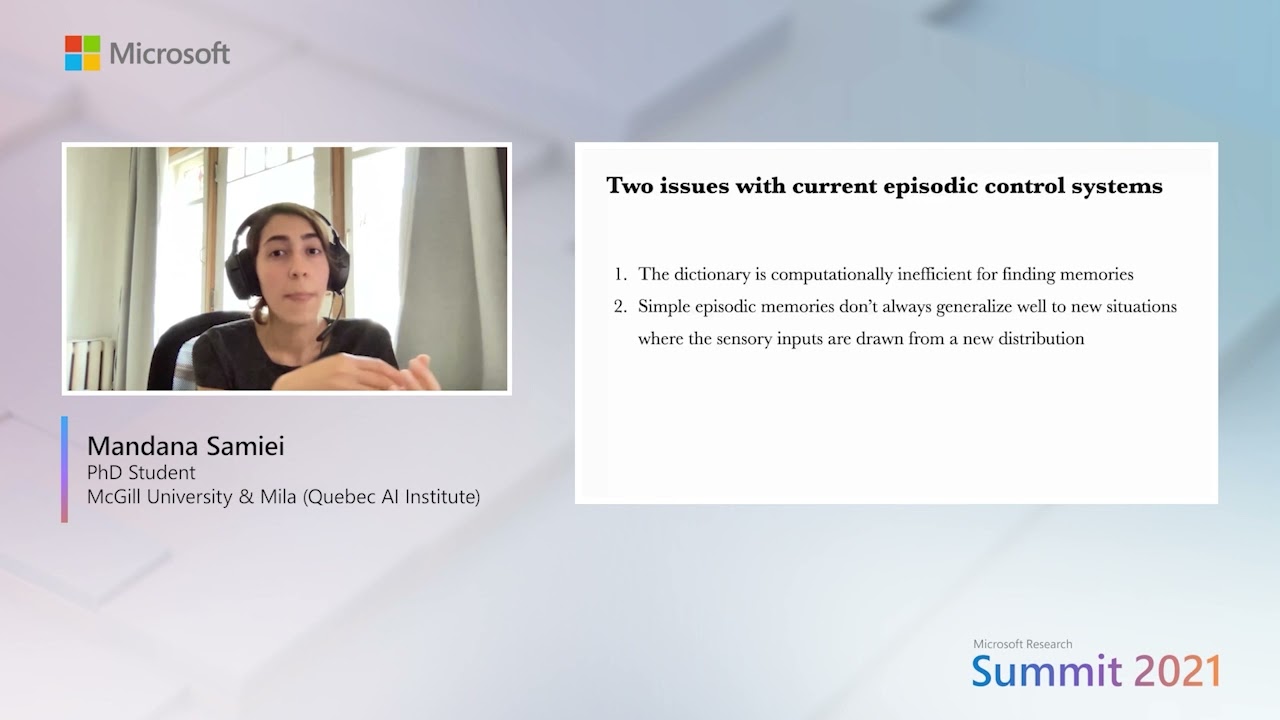 Microsoft

Mandana Samiei
PhD Student
McGill University & Mila (Quebec AI Institute)

Two issues with current episodic control systems

1. The dictionary is computationally inefficient for finding memories
2. Simple episodic memories don't always generalize well to new situations where the sensory inputs are drawn from a new distribution

Microsoft Research
Summit 2021